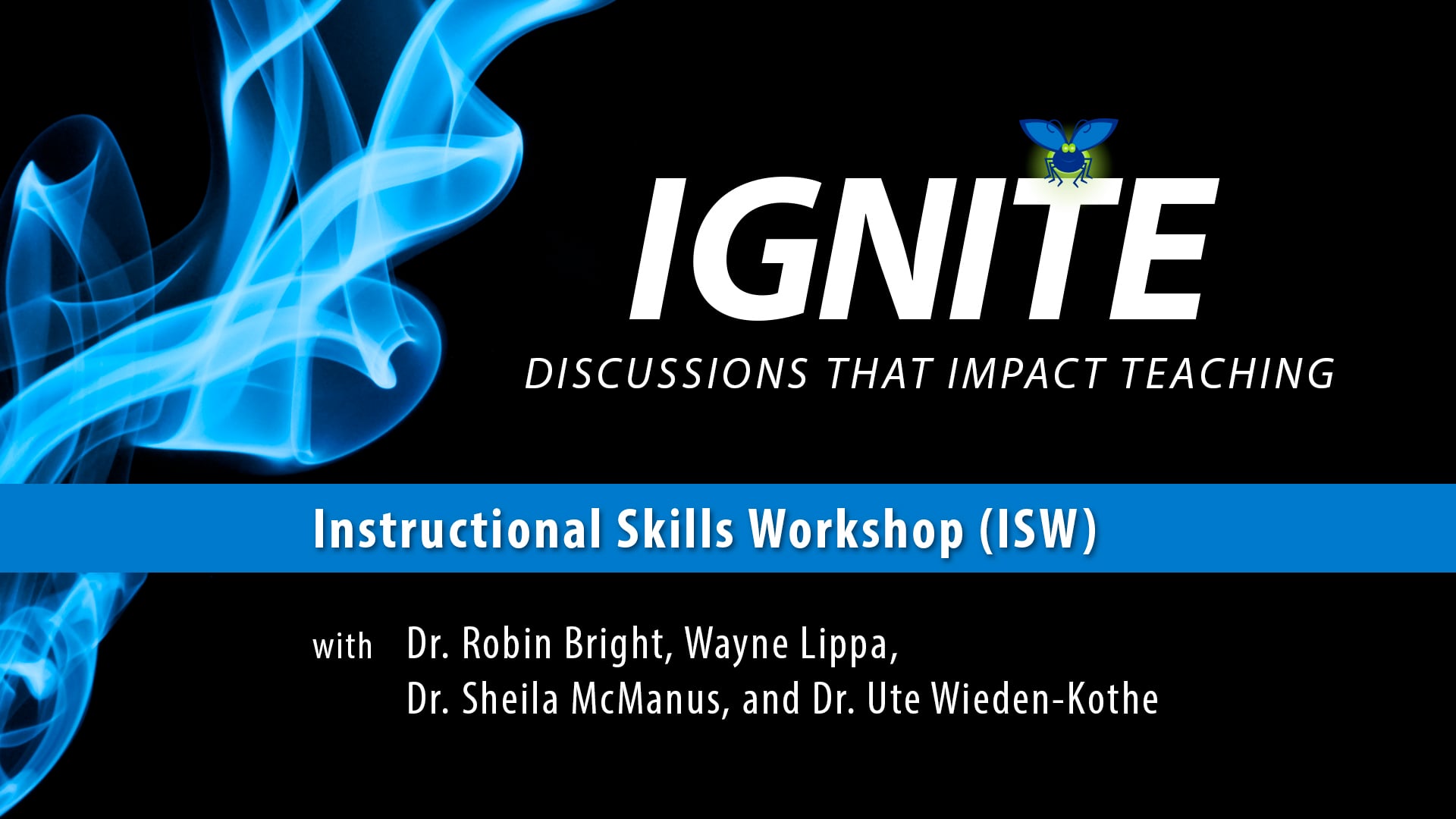 IGNITE

DISCUSSIONS THAT IMPACT TEACHING

Instructional Skills Workshop (ISW)

with Dr. Robin Bright, Wayne Lippa, Dr. Sheila McManus, and Dr. Ute Wieden-Kothe